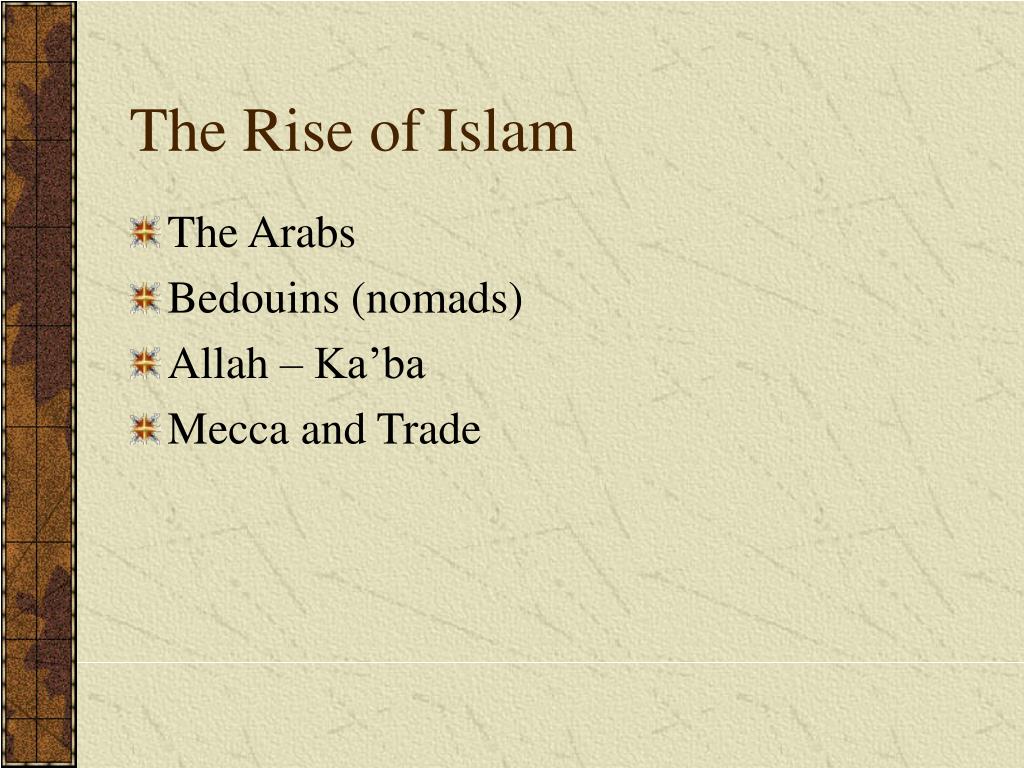 The Rise of Islam

The Arabs
Bedouins (nomads)
Allah – Ka’ba
Mecca and Trade